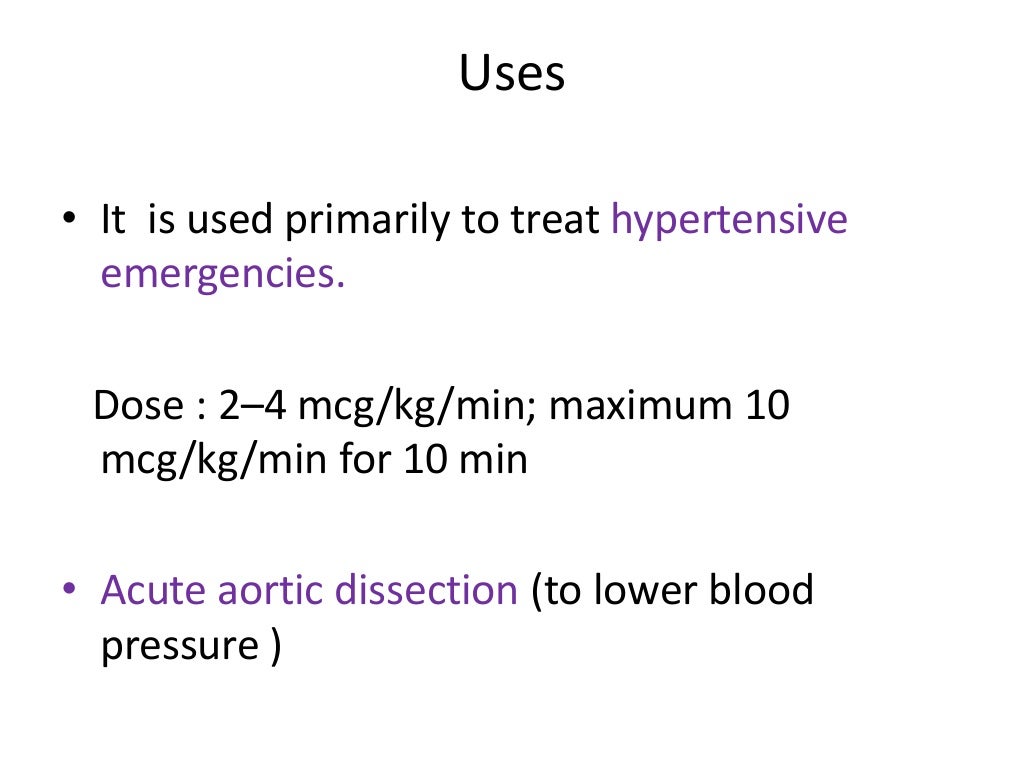 Uses

• It  is used primarily to treat hypertensive emergencies.

Dose : 2–4 mcg/kg/min; maximum 10 mcg/kg/min for 10 min

• Acute aortic dissection (to lower blood pressure )